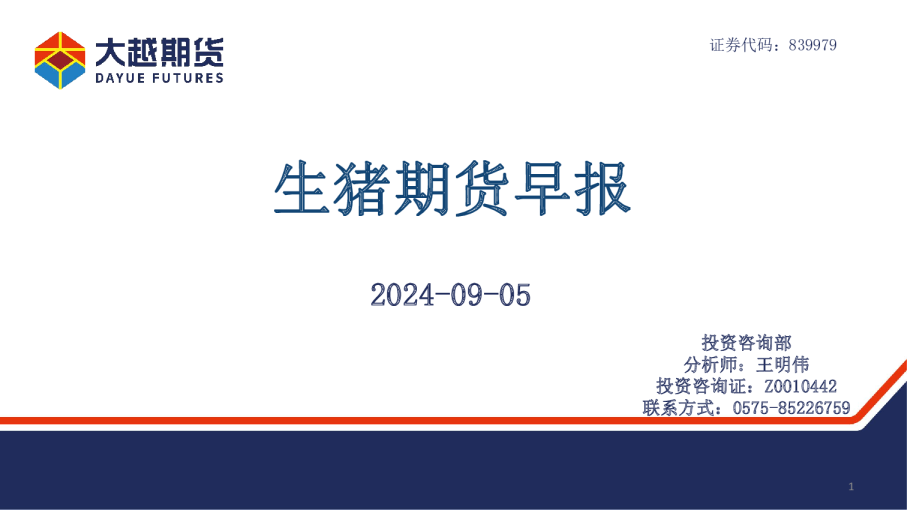 大越期货
DAYUE FUTURES

证券代码：839979

生猪期货早报

2024-09-05

投资咨询部
分析师：王明伟
投资咨询证：Z0010442
联系方式：0575-85226759

1